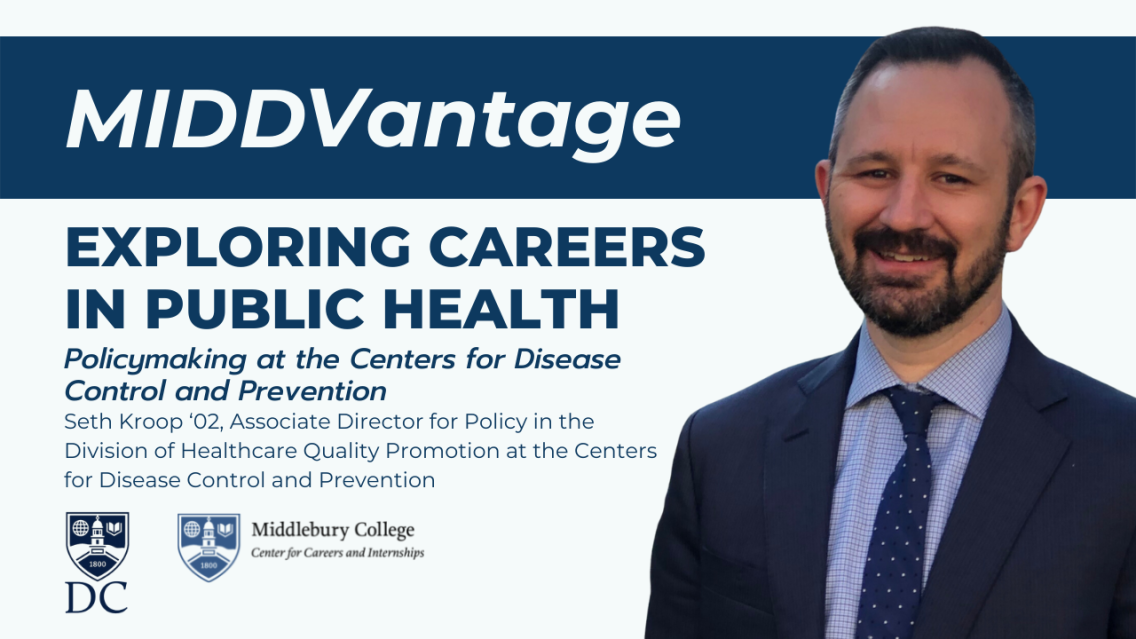 MIDDVantage

EXPLORING CAREERS IN PUBLIC HEALTH

Policymaking at the Centers for Disease Control and Prevention

Seth Kroop ‘02, Associate Director for Policy in the Division of Healthcare Quality Promotion at the Centers for Disease Control and Prevention

1800

DC

1800

Middlebury College
Center for Careers and Internships